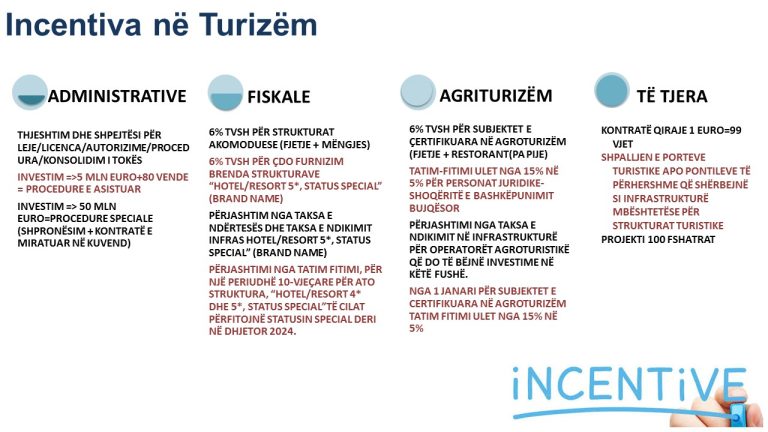 Incentiva në Turizëm

ADMINISTRATIVE

THJESHTIM DHE SHPEJTËSI PËR LEJE/LICENCA/AUTORIZIME/PROCEDURA/KONSOLIDIM I TOKËS

INVESTIM =>5 MLN EURO+80 VENDE = PROCEDURE E ASISTUAR

INVESTIM => 50 MLN EURO=PROCEDURE SPECIALE (SHPRONËSIM + KONTRATË E MIRATUAR NË KUVEND)

FISKALE

6% TVSH PËR STRUKTURAT AKOMODUESE (FJETJE + MËNGJES)

6% TVSH PËR ÇDO FURNIZIM BRENDA STRUKTURAVE "HOTEL/RESORT 5*, STATUS SPECIAL" (BRAND NAME)

PËRJASHTIM NGA TAKSA E NDËRTESËS DHE TAKSA E NDIKIMIT INFRAS HOTEL/RESORT 5*, STATUS SPECIAL" (BRAND NAME)

PËRJASHTIMI NGA TATIM FITIMI, PËR NJË PERIUDHË 10-VJEÇARE PËR ATO STRUKTURA, "HOTEL/RESORT 4* DHE 5*, STATUS SPECIAL"TË CILAT PËRFITOJNË STATUSIN SPECIAL DERI NË DHJETOR 2024.

AGRITURIZËM

6% TVSH PËR SUBJEKTET E ÇERTIFIKUARA NË AGROTURIZËM (FJETJE + RESTORANT(PA PIJE)

TATIM-FITIMI ULET NGA 15% NË 5% PËR PERSONAT JURIDIKE-SHOQËRITË E BASHKËPUNIMIT BUJQËSOR

PËRJASHTIMI NGA TAKSA E NDIKIMIT NË INFRASTRUKTURË PËR OPERATORËT AGROTURISTIKË QË DO TË BËJNË INVESTIME NË KËTË FUSHË.

NGA 1 JANARI PËR SUBJEKTET E CERTIFIKUARA NË AGROTURIZËM TATIM FITIMI ULET NGA 15% NË 5%

TË TJERA

KONTRATË QIRAJE 1 EURO=99 VJET

SHPALLJEN E PORTEVE TURISTIKE APO PONTILEVE TË PËRHERSHME QË SHËRBEJNË SI INFRASTRUKTURË MBËSHTETËSE PËR STRUKTURAT TURISTIKE

PROJEKTI 100 FSHATRAT

iNCENTiVE